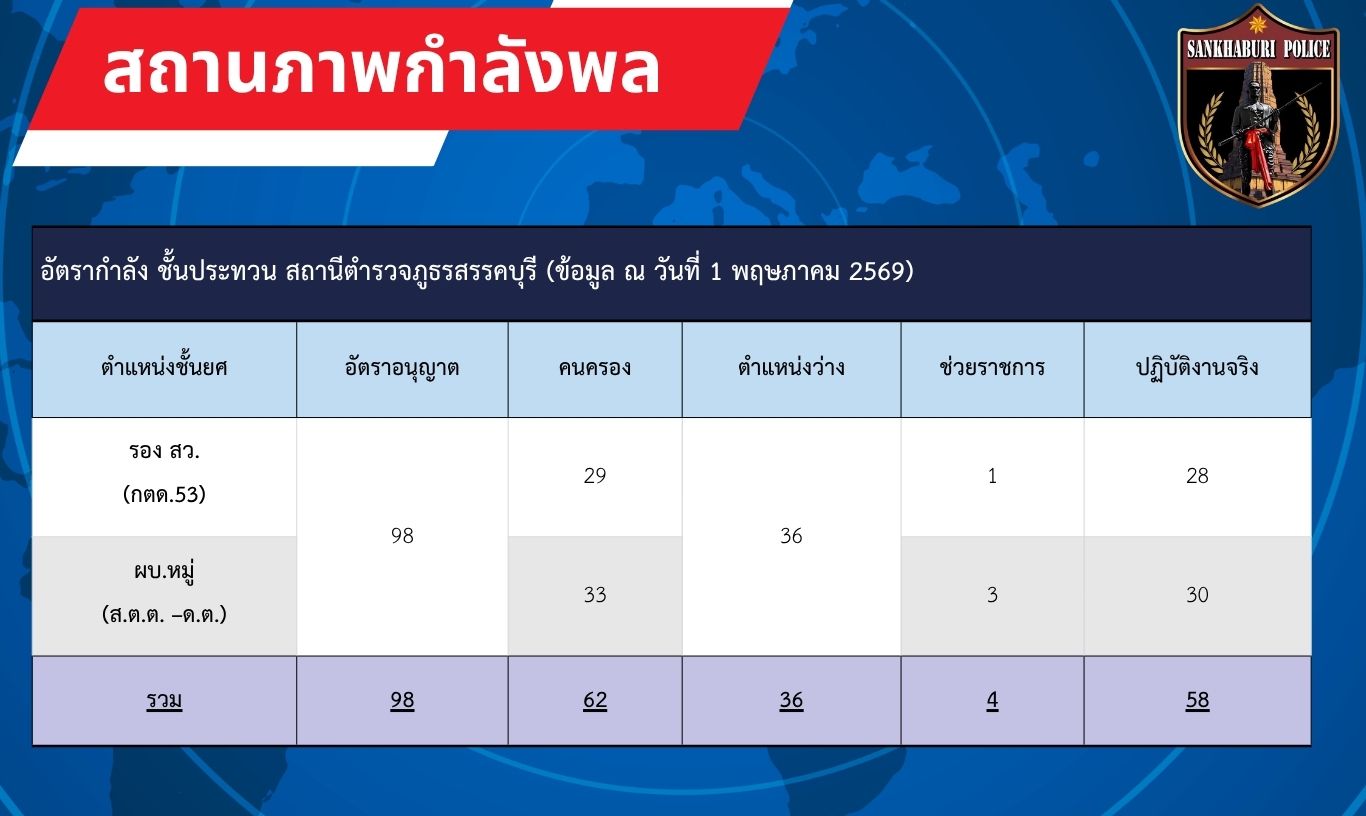 สถานภาพกำลังพล

SANKHABURI POLICE

อัตรากำลัง ชั้นประทวน สถานีตำรวจภูธรสรรคบุรี (ข้อมูล ณ วันที่ 1 พฤษภาคม 2569)

| ตำแหน่งชั้นยศ | อัตราอนุญาต | คนครอง | ตำแหน่งว่าง | ช่วยราชการ | ปฏิบัติงานจริง |
|---|---|---|---|---|---|
| รอง สว. (กตด.53) | 98 | 29 | 36 | 1 | 28 |
| ผบ.หมู่ (ส.ต.ต. –ด.ต.) |  | 33 |  | 3 | 30 |
| รวม | 98 | 62 | 36 | 4 | 58 |